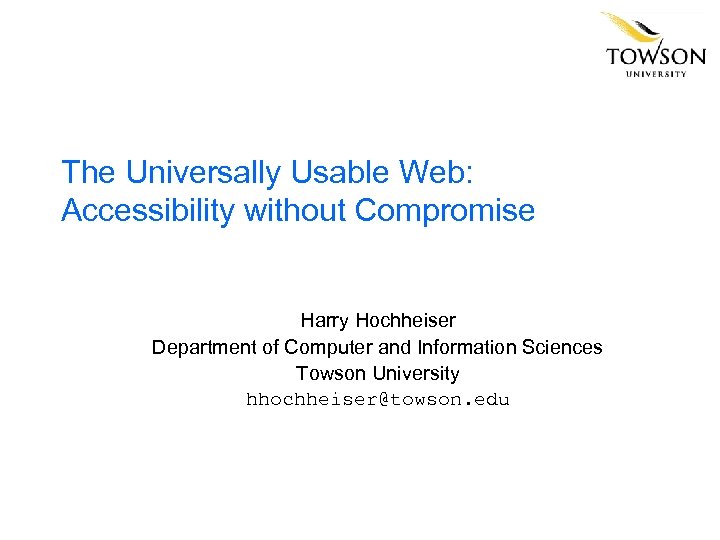 TOWSON
UNIVERSITY

The Universally Usable Web:
Accessibility without Compromise

Harry Hochheiser
Department of Computer and Information Sciences
Towson University
hhochheiser@towson.edu